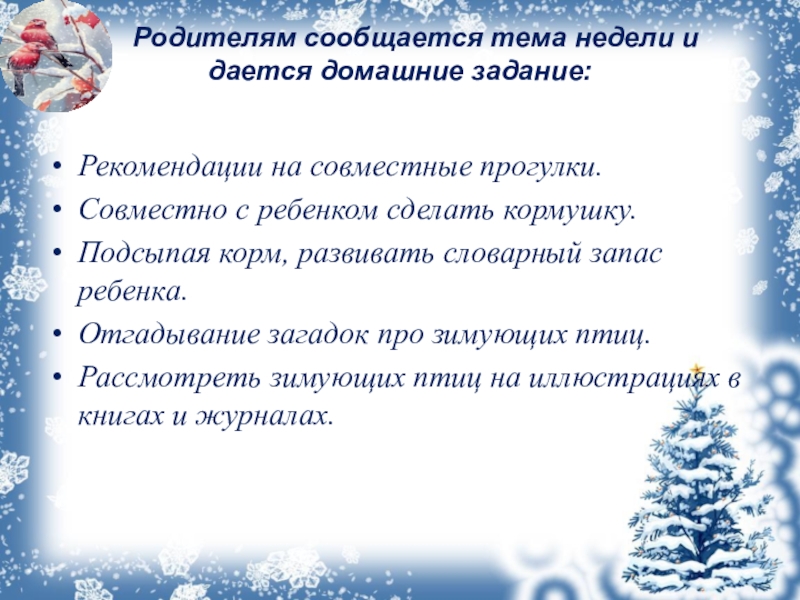 Родителям сообщается тема недели и дается домашние задание:

• Рекомендации на совместные прогулки.
• Совместно с ребенком сделать кормушку.
• Подсыпая корм, развивать словарный запас ребенка.
• Отгадывание загадок про зимующих птиц.
• Рассмотреть зимующих птиц на иллюстрациях в книгах и журналах.